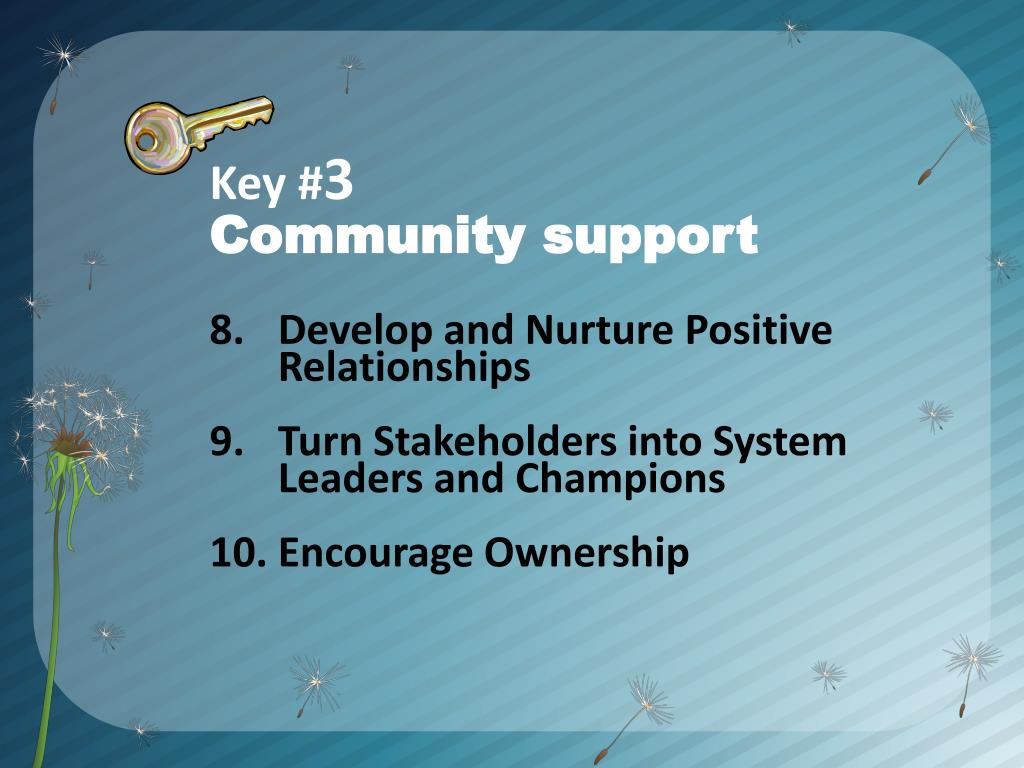 Key #3
Community support

8. Develop and Nurture Positive Relationships

9. Turn Stakeholders into System Leaders and Champions

10. Encourage Ownership